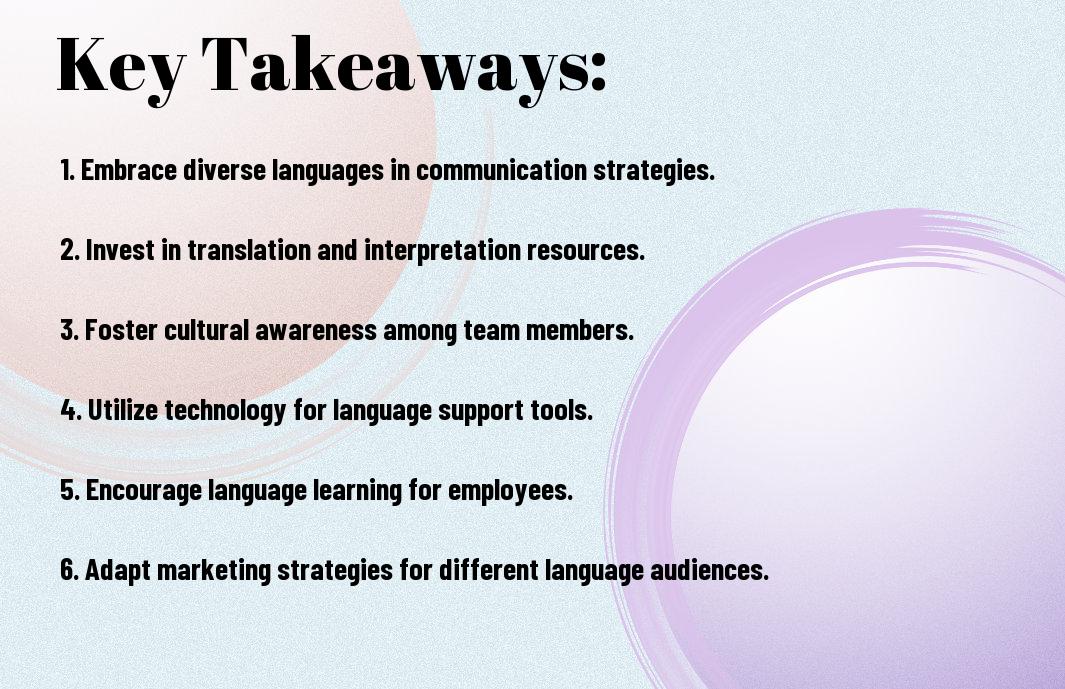 Key Takeaways:

1. Embrace diverse languages in communication strategies.

2. Invest in translation and interpretation resources.

3. Foster cultural awareness among team members.

4. Utilize technology for language support tools.

5. Encourage language learning for employees.

6. Adapt marketing strategies for different language audiences.